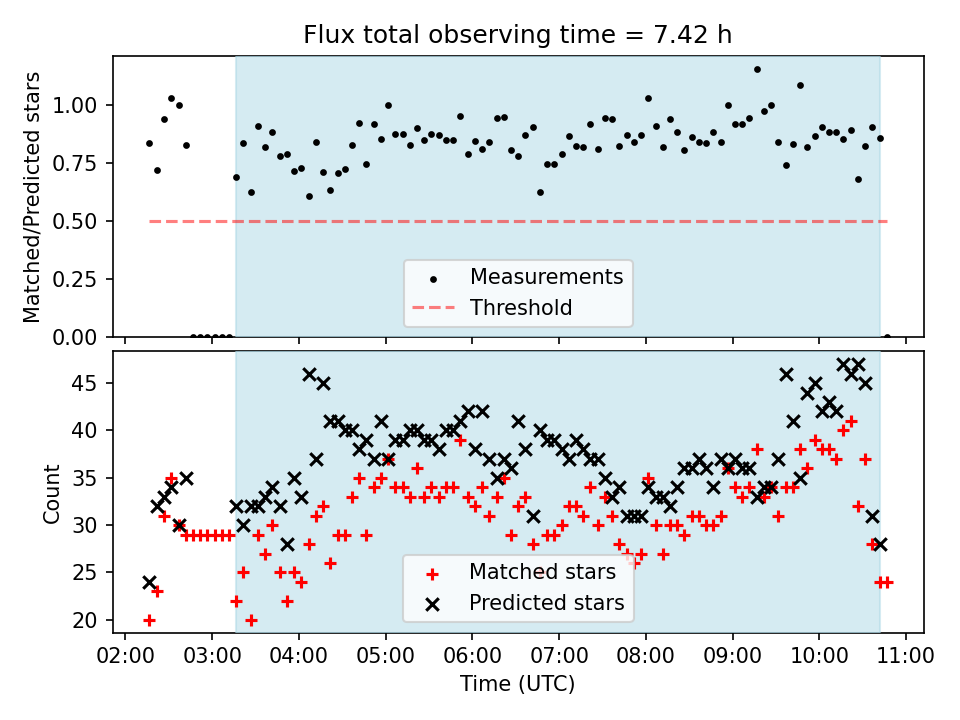 Flux total observing time = 7.42 h

Matched/Predicted stars

1.00
0.75
0.50
0.25
0.00

Measurements
Threshold

Count

45
40
35
30
25
20

Matched stars
Predicted stars

02:00 03:00 04:00 05:00 06:00 07:00 08:00 09:00 10:00 11:00

Time (UTC)